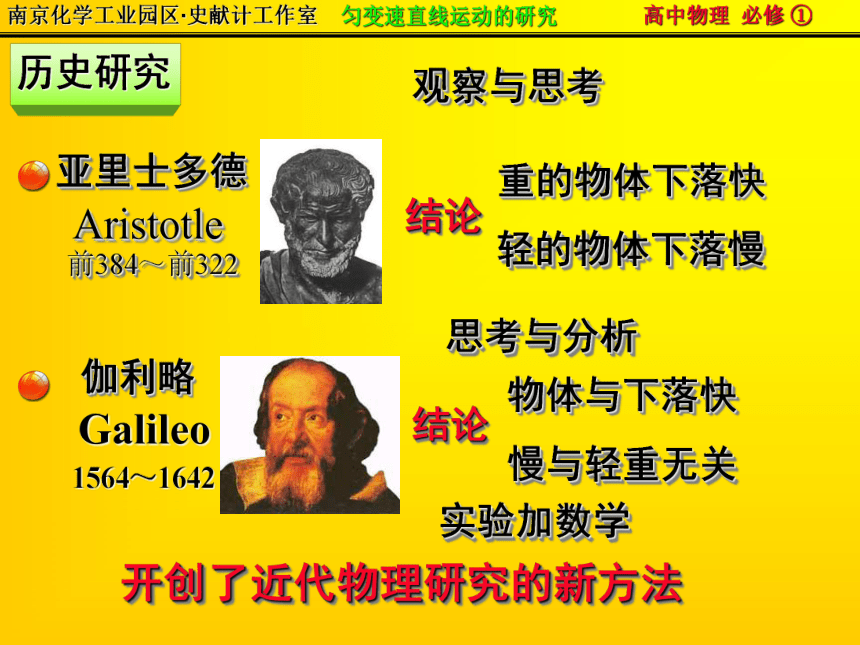 南京化学工业园区·史献计工作室　匀变速直线运动的研究　高中物理 必修 ①

历史研究

观察与思考

亚里士多德
Aristotle
前384～前322

结论

重的物体下落快

轻的物体下落慢

思考与分析

伽利略
Galileo
1564～1642

结论

物体与下落快

慢与轻重无关

实验加数学

开创了近代物理研究的新方法